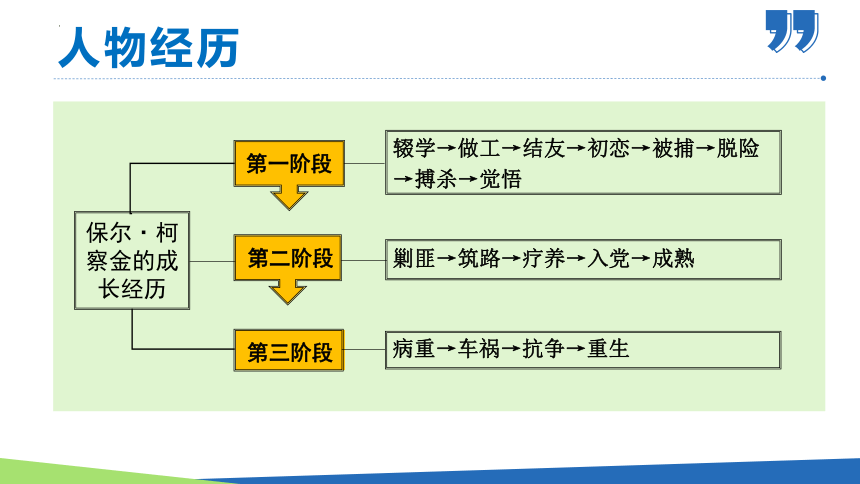 人物经历

保尔·柯察金的成长经历

第一阶段

辍学→做工→结友→初恋→被捕→脱险→搏杀→觉悟

第二阶段

剿匪→筑路→疗养→入党→成熟

第三阶段

病重→车祸→抗争→重生